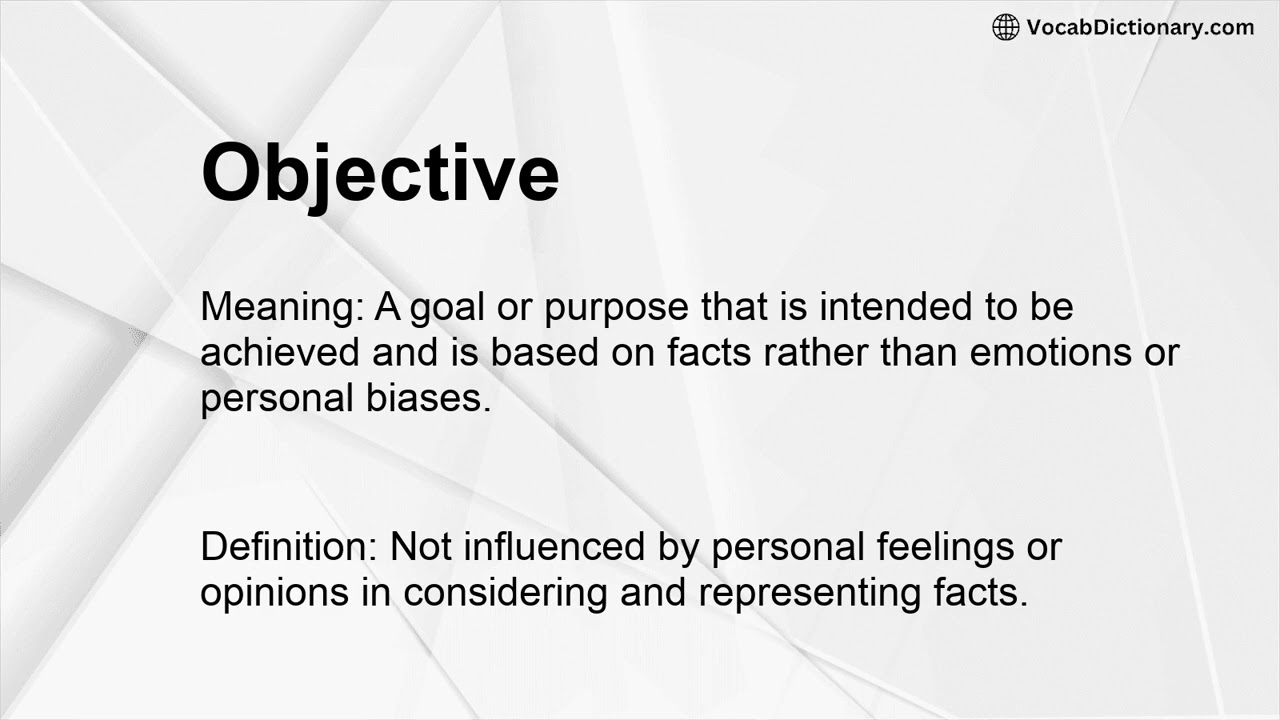 VocabDictionary.com

Objective

Meaning: A goal or purpose that is intended to be achieved and is based on facts rather than emotions or personal biases.

Definition: Not influenced by personal feelings or opinions in considering and representing facts.